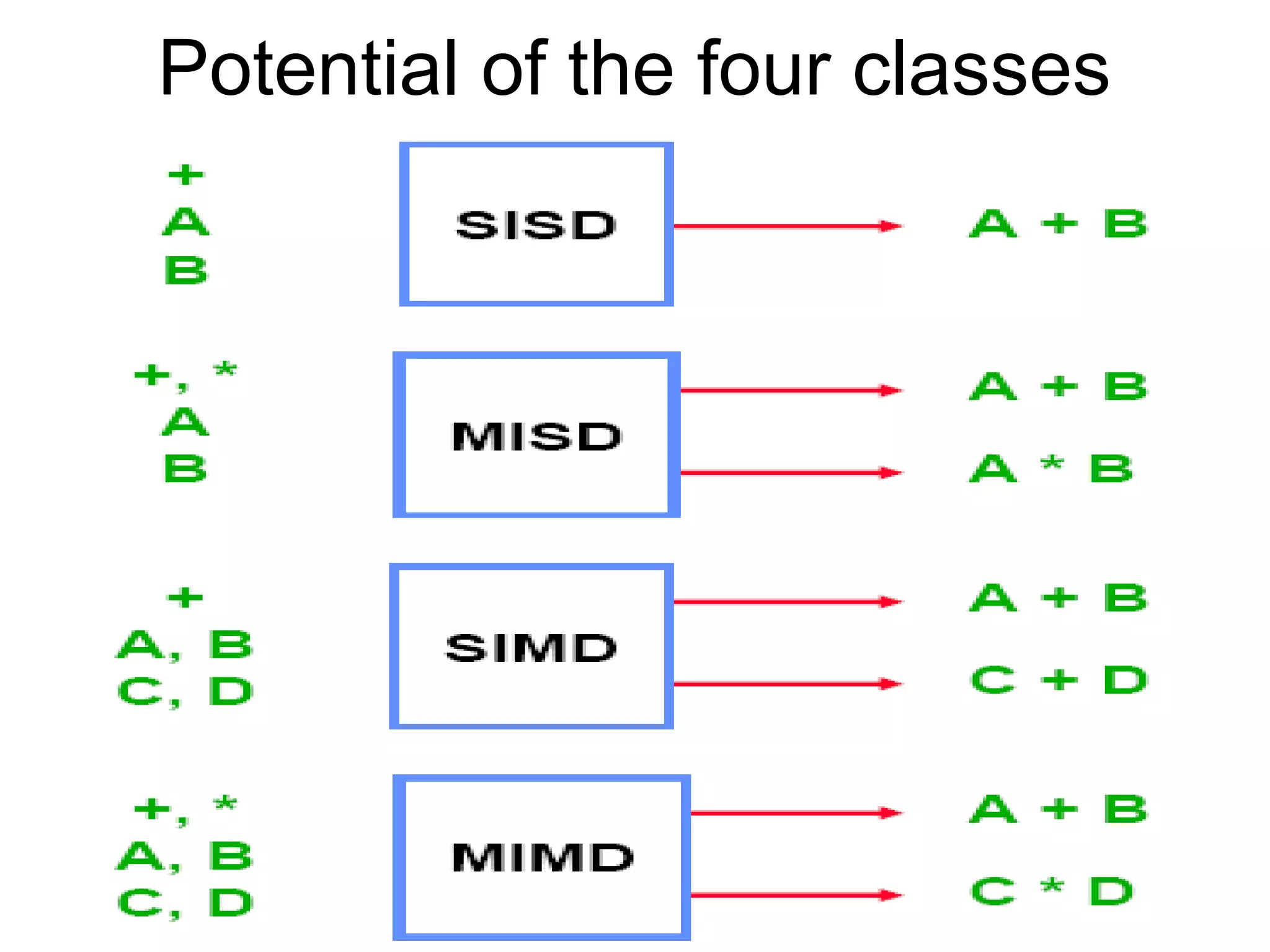 Potential of the four classes

+
A
B

SISD

A + B

+, *
A
B

MISD

A + B

A * B

+
A, B
C, D

SIMD

A + B

C + D

+, *
A, B
C, D

MIMD

A + B

C * D